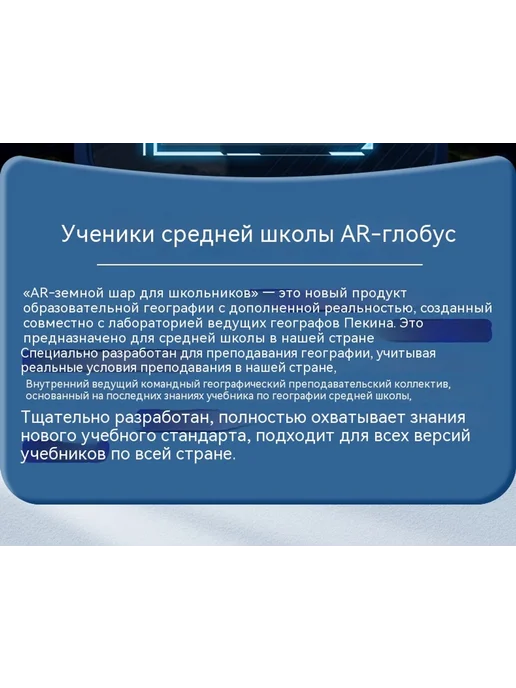 Ученики средней школы AR-глобус

«AR-земной шар для школьников» — это новый продукт образовательной географии с дополненной реальностью, созданный совместно с лабораторией ведущих географов Пекина. Это предназначено для средней школы в нашей стране

Специально разработан для преподавания географии, учитывая реальные условия преподавания в нашей стране,

Внутренний ведущий командный географический преподавательский коллектив, основанный на последних знаниях учебника по географии средней школы,

Тщательно разработан, полностью охватывает знания нового учебного стандарта, подходит для всех версий учебников по всей стране.